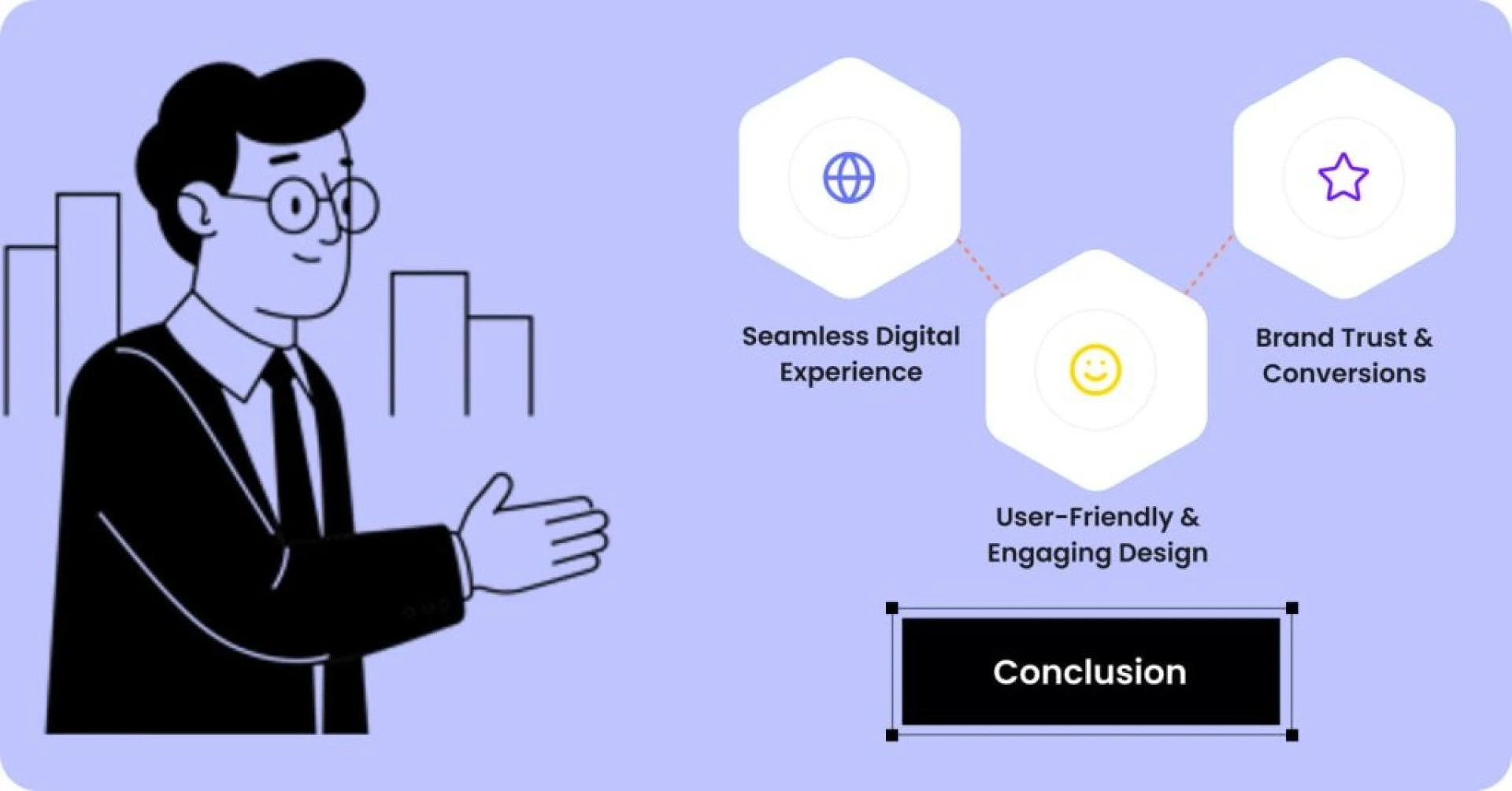 Seamless Digital Experience

User-Friendly & Engaging Design

Brand Trust & Conversions

Conclusion